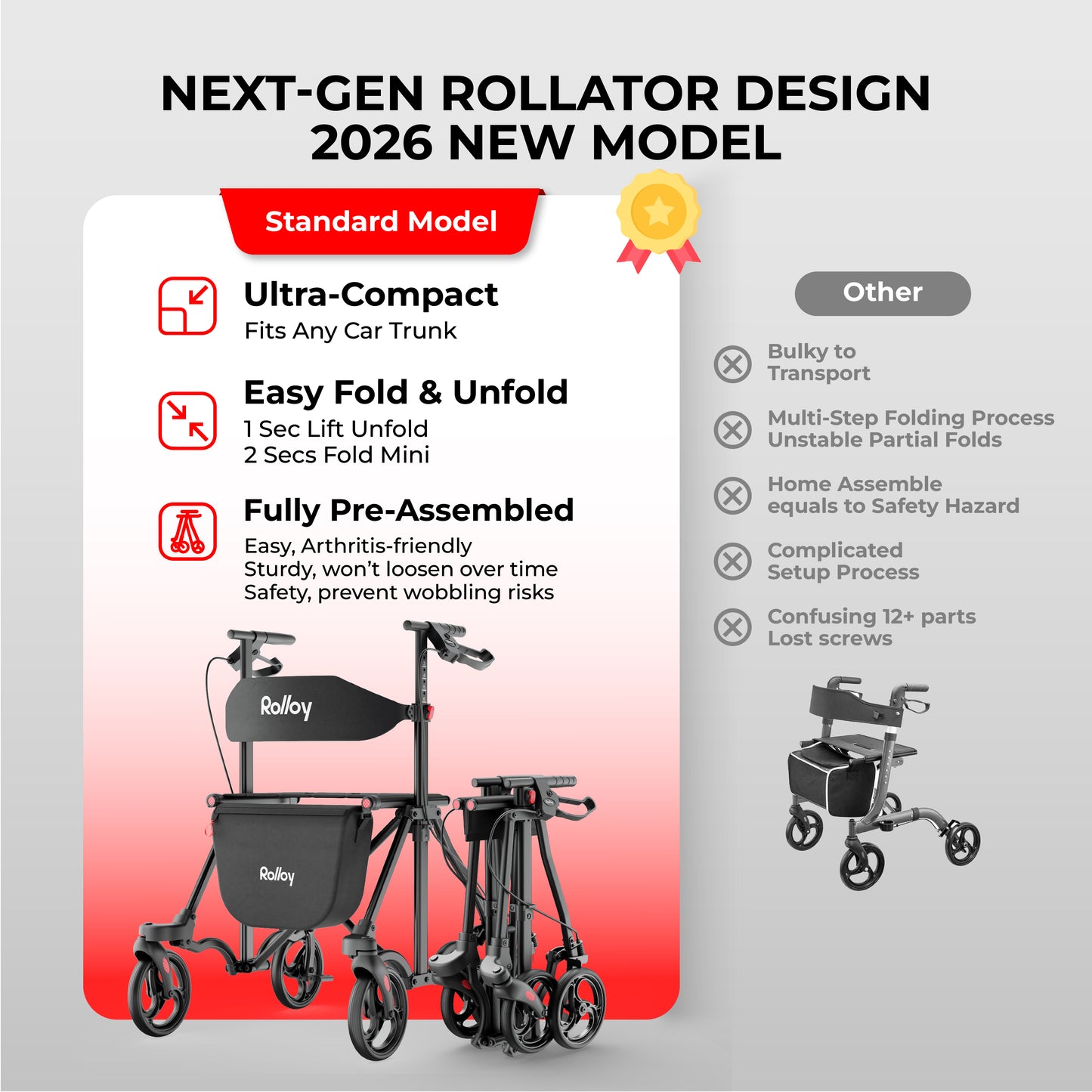 NEXT-GEN ROLLATOR DESIGN
2026 NEW MODEL

Standard Model

Ultra-Compact
Fits Any Car Trunk

Easy Fold & Unfold
1 Sec Lift Unfold
2 Secs Fold Mini

Fully Pre-Assembled
Easy, Arthritis-friendly
Sturdy, won't loosen over time
Safety, prevent wobbling risks

Rolloy

Rolloy

Other

Bulky to Transport

Multi-Step Folding Process
Unstable Partial Folds

Home Assemble equals to Safety Hazard

Complicated Setup Process

Confusing 12+ parts
Lost screws